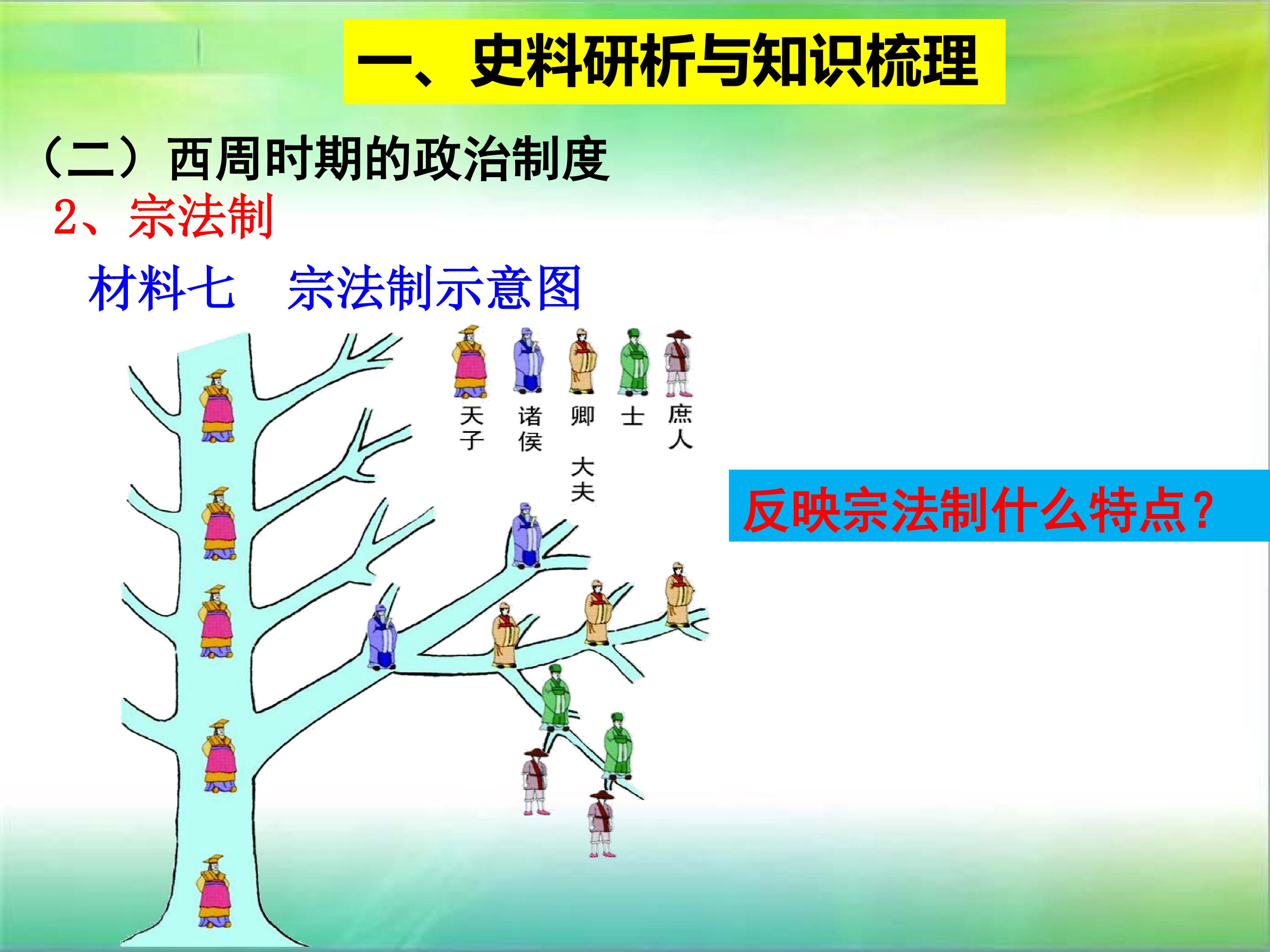 一、史料研析与知识梳理

（二）西周时期的政治制度

2、宗法制

材料七　宗法制示意图

天子　诸侯　卿大夫　士　庶人

反映宗法制什么特点？